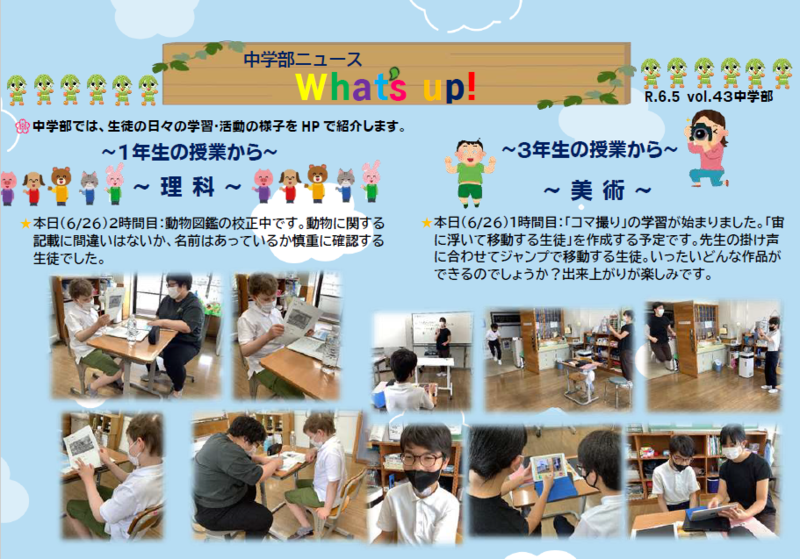 中学部ニュース

What's up!

R.6.5 vol.43中学部

中学部では、生徒の日々の学習・活動の様子を HP で紹介します。

~1年生の授業から~

~ 理 科 ~

★本日(6/26)2時間目:動物図鑑の校正中です。動物に関する記載に間違いはないか、名前はあっているか慎重に確認する生徒でした。

~3年生の授業から~

~ 美 術 ~

★本日(6/26)1時間目:「コマ撮り」の学習が始まりました。「宙に浮いて移動する生徒」を作成する予定です。先生の掛け声に合わせてジャンプで移動する生徒。いったいどんな作品ができるのでしょうか?出来上がりが楽しみです。